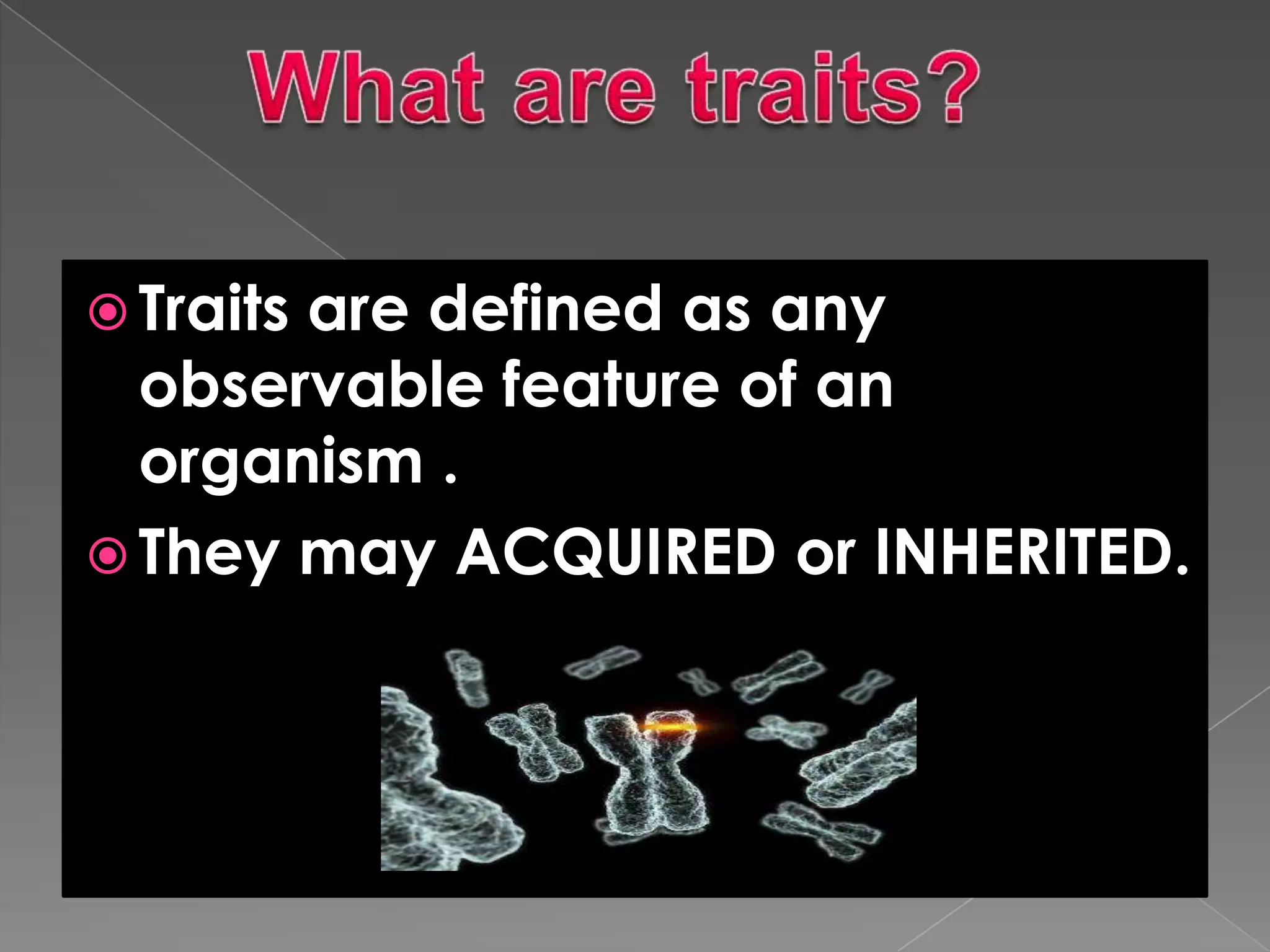 What are traits?

Traits are defined as any observable feature of an organism .

They may ACQUIRED or INHERITED.